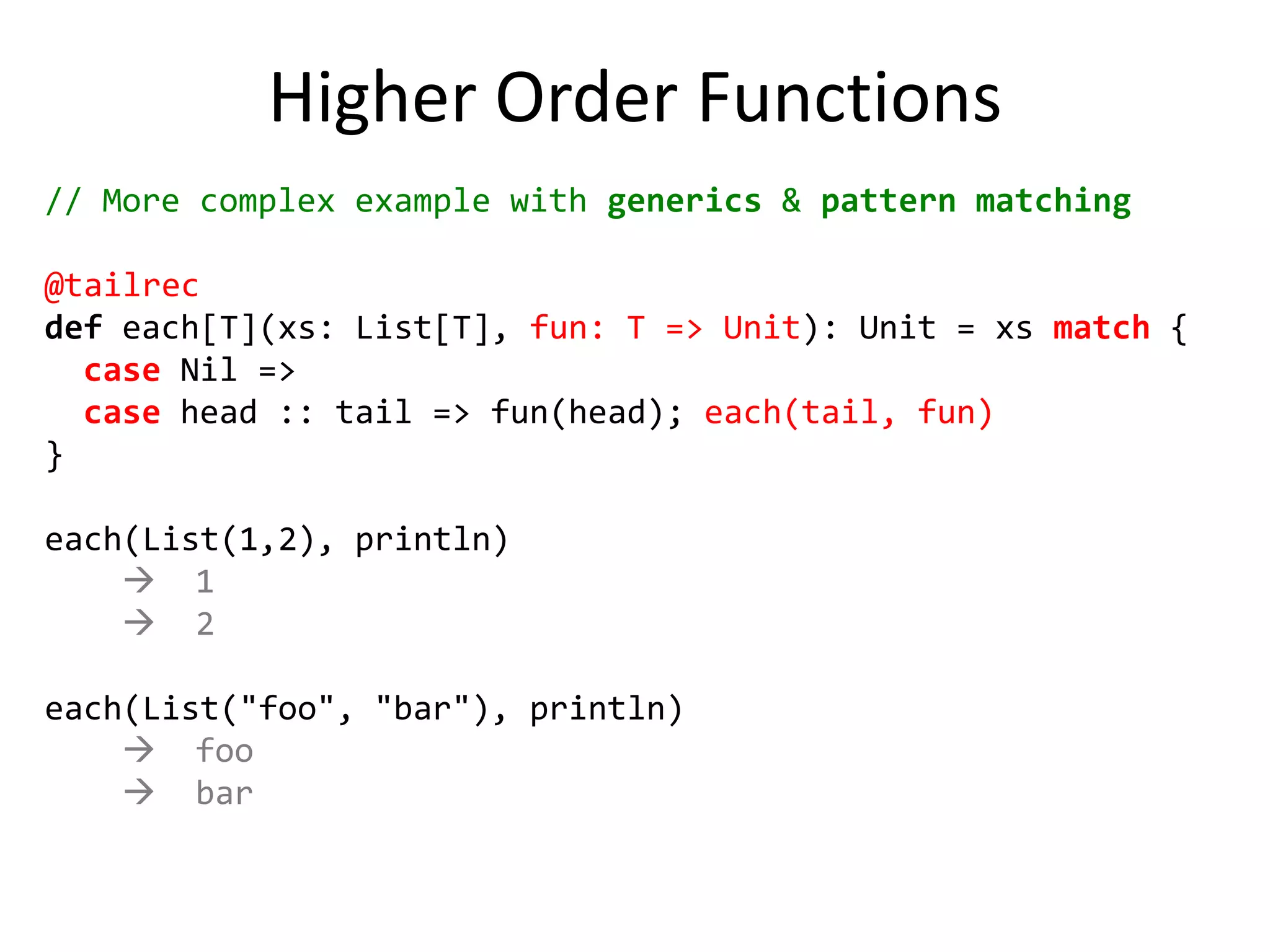 Higher Order Functions

// More complex example with generics & pattern matching

@tailrec
def each[T](xs: List[T], fun: T => Unit): Unit = xs match {
  case Nil =>
  case head :: tail => fun(head); each(tail, fun)
}

each(List(1,2), println)
→ 1
→ 2

each(List("foo", "bar"), println)
→ foo
→ bar